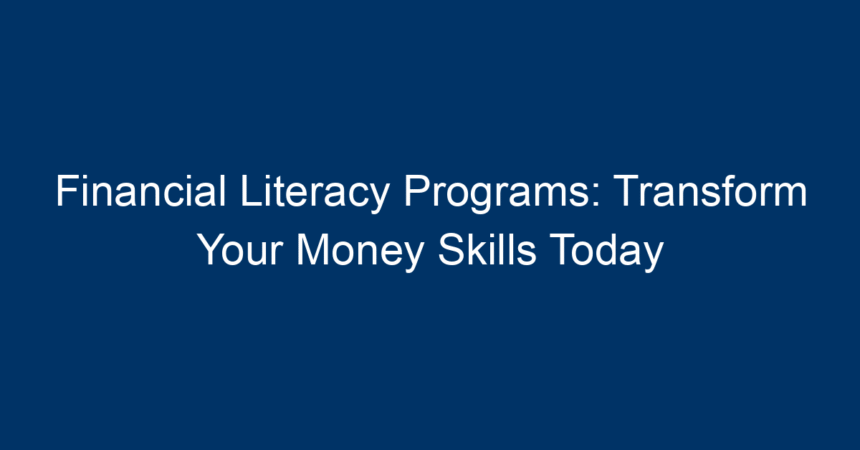 Financial Literacy Programs: Transform Your Money Skills Today